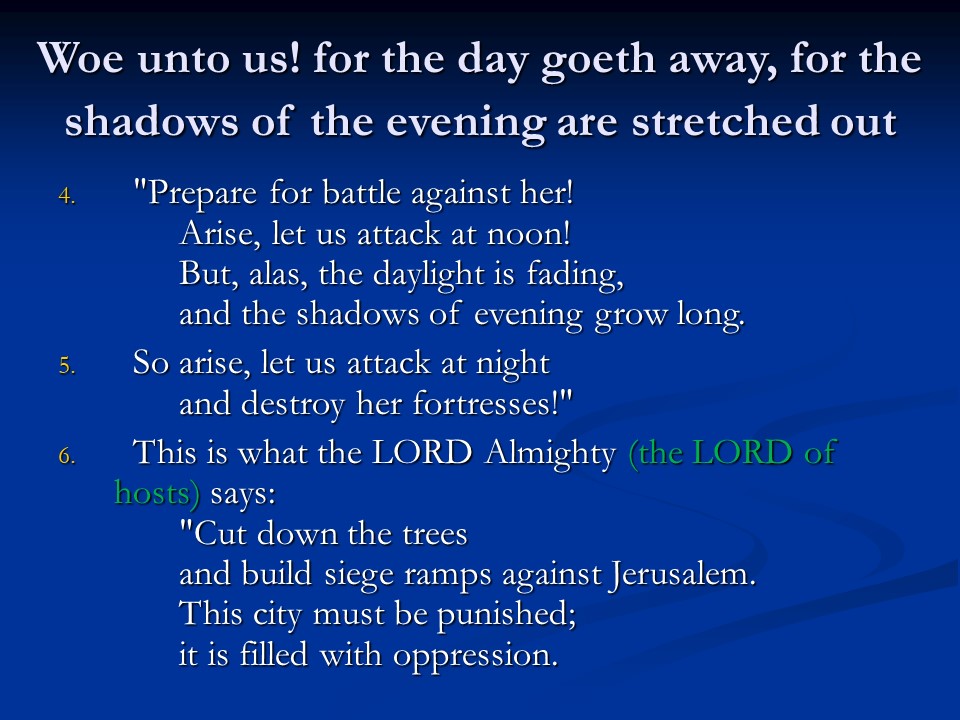 Woe unto us! for the day goeth away, for the shadows of the evening are stretched out

4. "Prepare for battle against her!
Arise, let us attack at noon!
But, alas, the daylight is fading,
and the shadows of evening grow long.

5. So arise, let us attack at night
and destroy her fortresses!"

6. This is what the LORD Almighty (the LORD of hosts) says:
"Cut down the trees
and build siege ramps against Jerusalem.
This city must be punished;
it is filled with oppression.